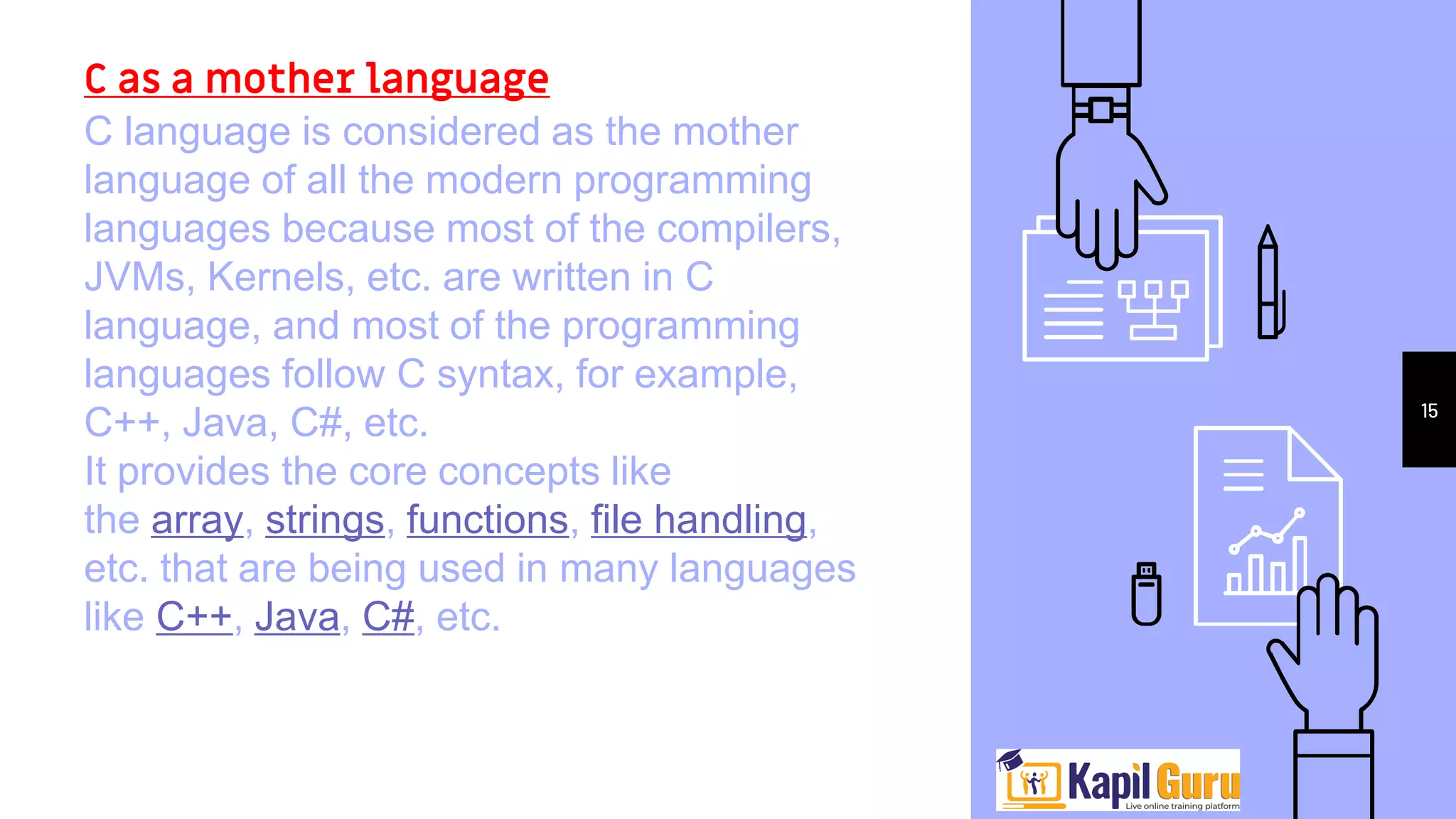 C as a mother language

C language is considered as the mother language of all the modern programming languages because most of the compilers, JVMs, Kernels, etc. are written in C language, and most of the programming languages follow C syntax, for example, C++, Java, C#, etc.

It provides the core concepts like the array, strings, functions, file handling, etc. that are being used in many languages like C++, Java, C#, etc.

15

Kapil Guru
Live online training platform